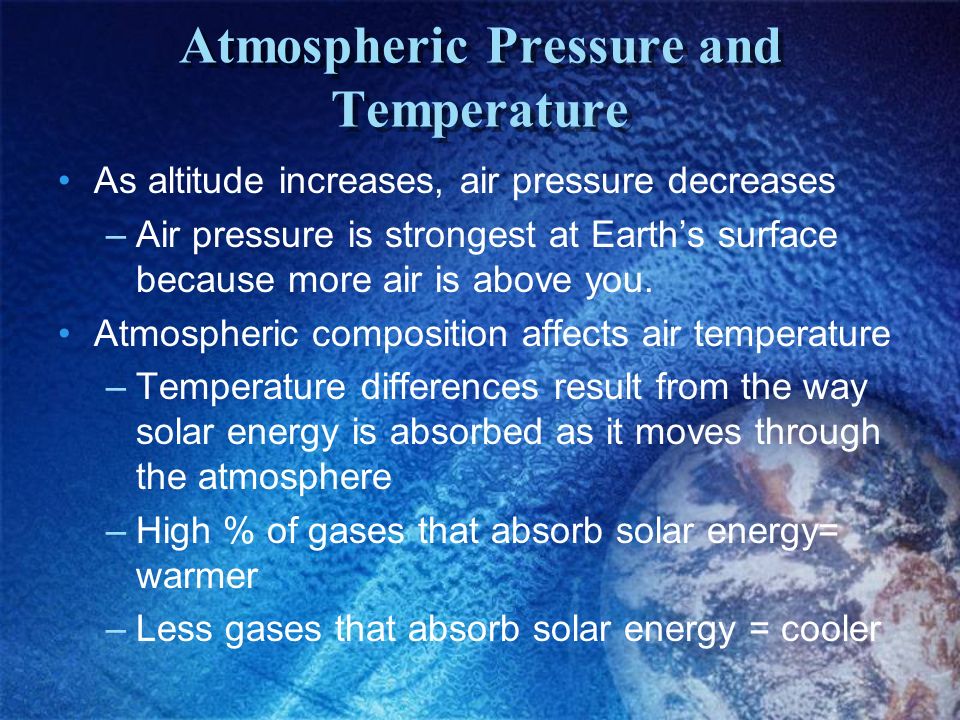 Atmospheric Pressure and Temperature

• As altitude increases, air pressure decreases
  – Air pressure is strongest at Earth's surface because more air is above you.
• Atmospheric composition affects air temperature
  – Temperature differences result from the way solar energy is absorbed as it moves through the atmosphere
  – High % of gases that absorb solar energy= warmer
  – Less gases that absorb solar energy = cooler